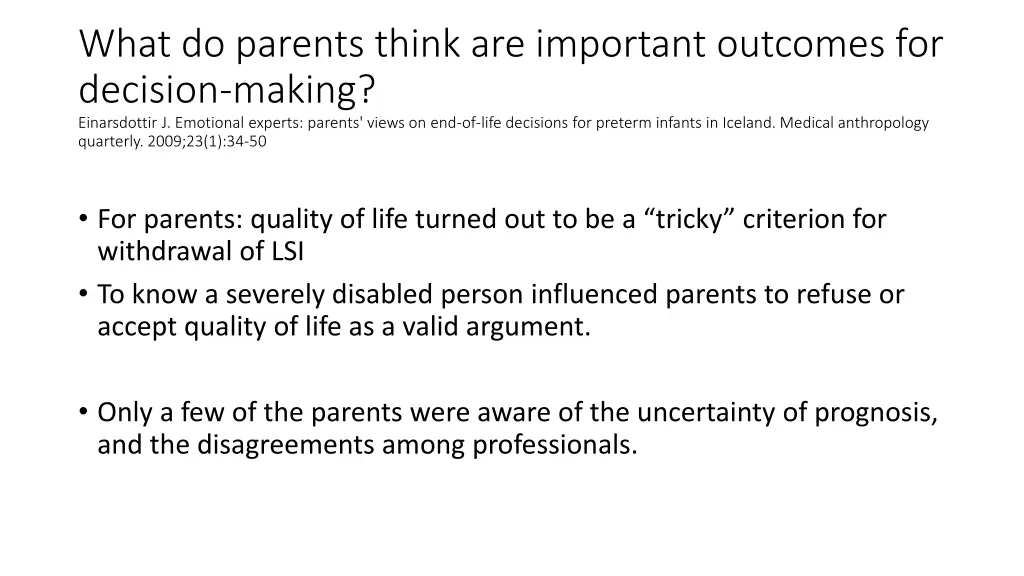 What do parents think are important outcomes for decision-making?
Einarsdottir J. Emotional experts: parents' views on end-of-life decisions for preterm infants in Iceland. Medical anthropology quarterly. 2009;23(1):34-50

• For parents: quality of life turned out to be a “tricky” criterion for withdrawal of LSI
• To know a severely disabled person influenced parents to refuse or accept quality of life as a valid argument.

• Only a few of the parents were aware of the uncertainty of prognosis, and the disagreements among professionals.